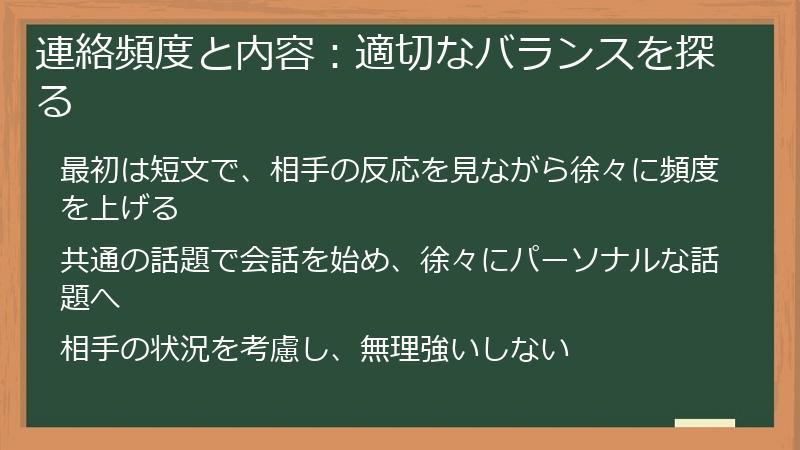 連絡頻度と内容：適切なバランスを探る

最初は短文で、相手の反応を見ながら徐々に頻度を上げる

共通の話題で会話を始め、徐々にパーソナルな話題へ

相手の状況を考慮し、無理強いしない